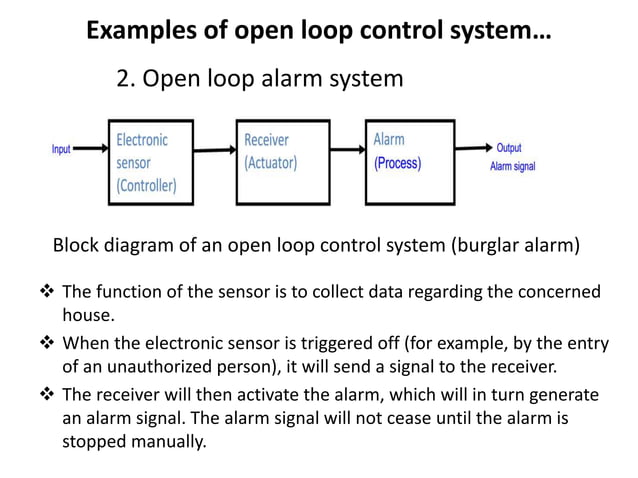 Examples of open loop control system…

2. Open loop alarm system

Input

Electronic sensor (Controller)

Receiver (Actuator)

Alarm (Process)

Output
Alarm signal

Block diagram of an open loop control system (burglar alarm)

❖ The function of the sensor is to collect data regarding the concerned house.

❖ When the electronic sensor is triggered off (for example, by the entry of an unauthorized person), it will send a signal to the receiver.

❖ The receiver will then activate the alarm, which will in turn generate an alarm signal. The alarm signal will not cease until the alarm is stopped manually.